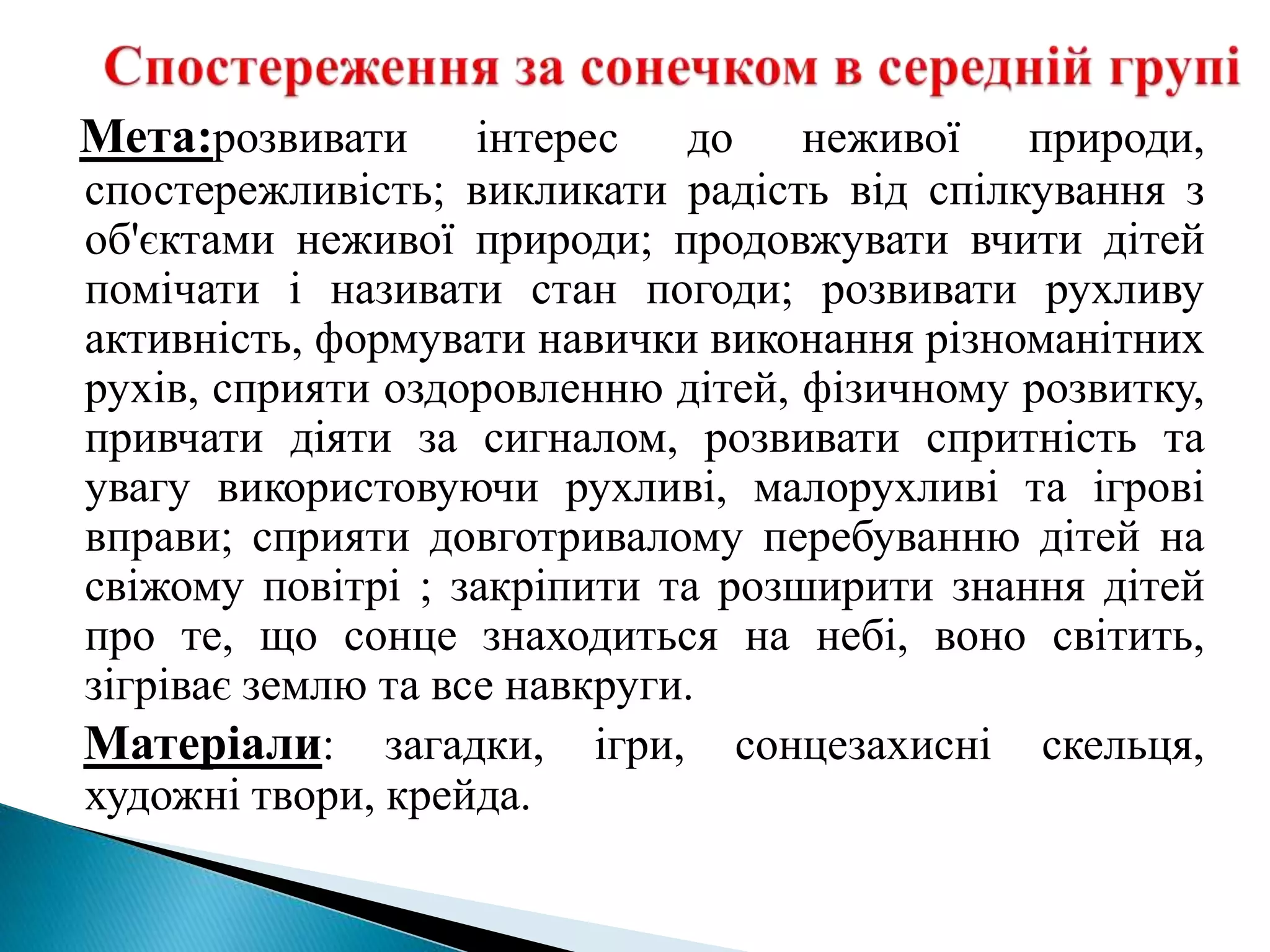 Спостереження за сонечком в середній групі

Мета:розвивати інтерес до неживої природи, спостережливість; викликати радість від спілкування з об'єктами неживої природи; продовжувати вчити дітей помічати і називати стан погоди; розвивати рухливу активність, формувати навички виконання різноманітних рухів, сприяти оздоровленню дітей, фізичному розвитку, привчати діяти за сигналом, розвивати спритність та увагу використовуючи рухливі, малорухливі та ігрові вправи; сприяти довготривалому перебуванню дітей на свіжому повітрі ; закріпити та розширити знання дітей про те, що сонце знаходиться на небі, воно світить, зігріває землю та все навкруги.

Матеріали: загадки, ігри, сонцезахисні скельця, художні твори, крейда.